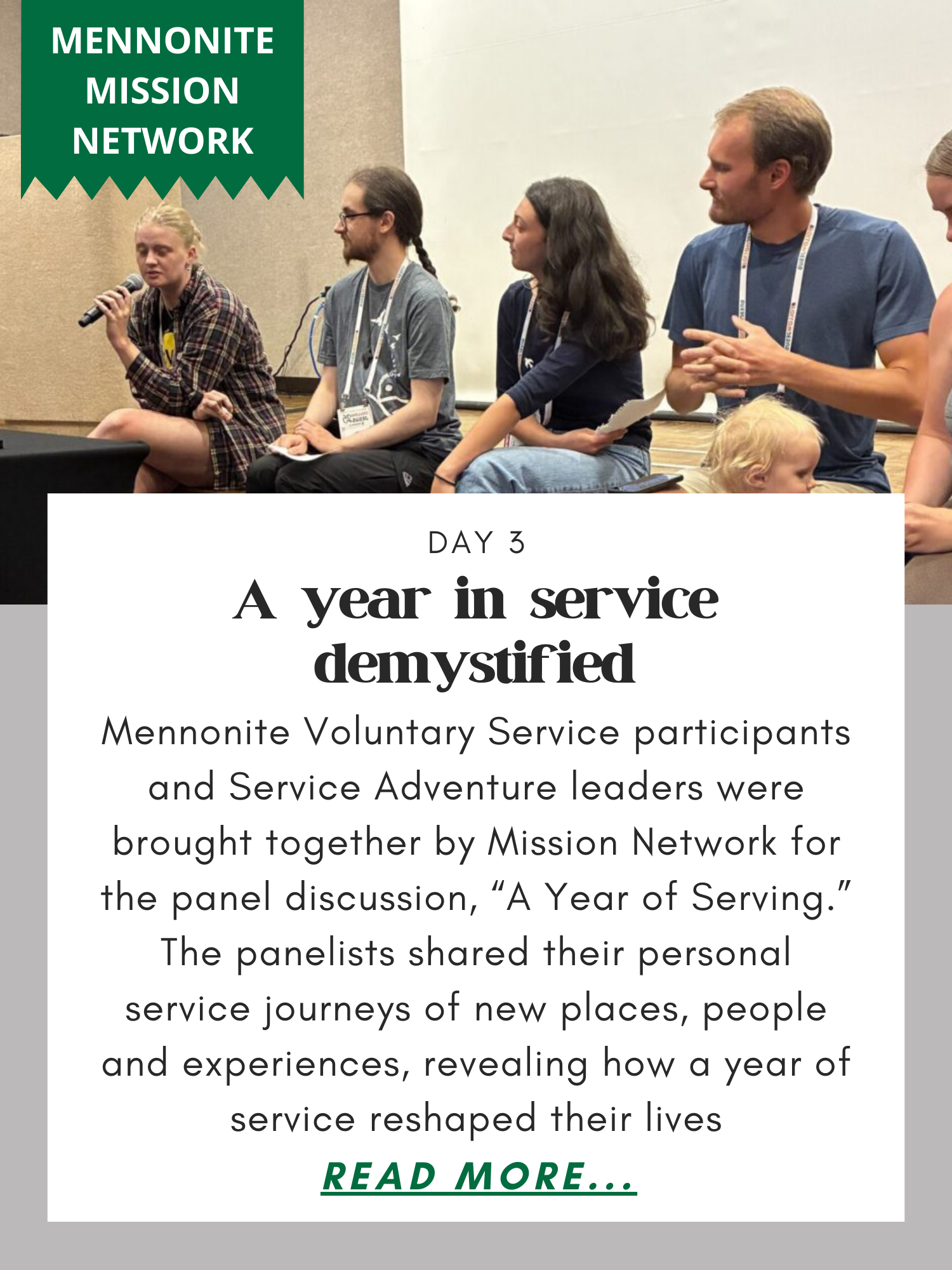 MENNONITE MISSION NETWORK

DAY 3

A year in service demystified

Mennonite Voluntary Service participants and Service Adventure leaders were brought together by Mission Network for the panel discussion, “A Year of Serving.” The panelists shared their personal service journeys of new places, people and experiences, revealing how a year of service reshaped their lives

READ MORE...